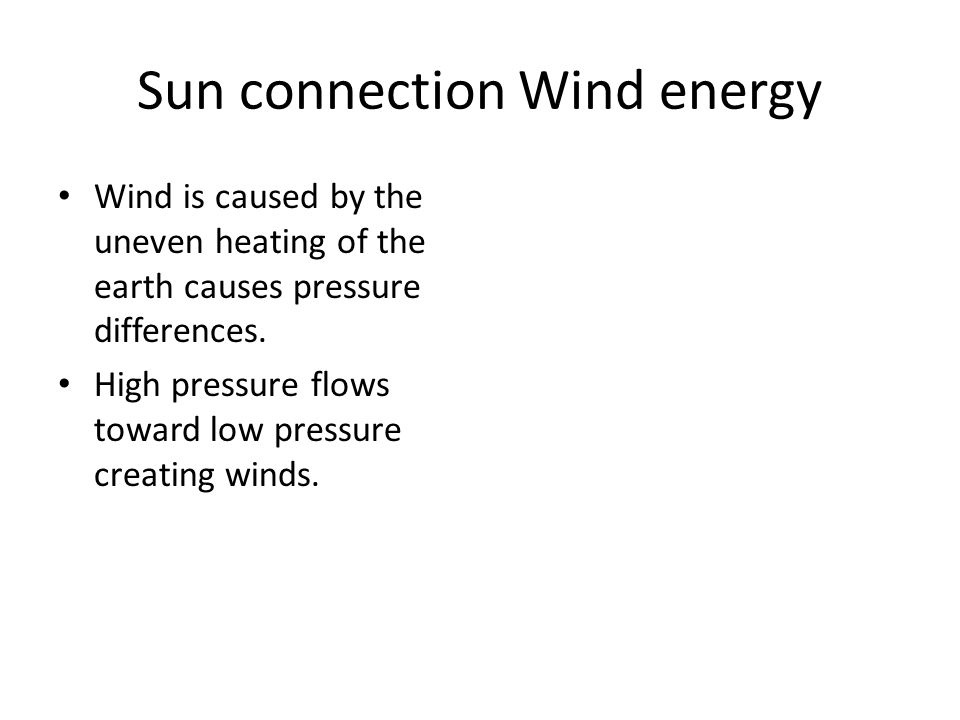 Sun connection Wind energy

• Wind is caused by the uneven heating of the earth causes pressure differences.

• High pressure flows toward low pressure creating winds.